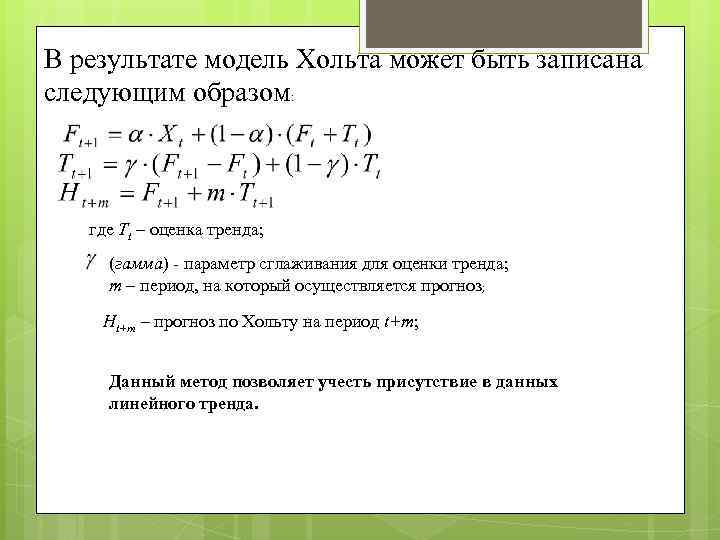 В результате модель Хольта может быть записана следующим образом:

$F_{t+1} = \alpha \cdot X_t + (1-\alpha) \cdot (F_t + T_t)$
$T_{t+1} = \gamma \cdot (F_{t+1} - F_t) + (1-\gamma) \cdot T_t$
$H_{t+m} = F_{t+1} + m \cdot T_{t+1}$

где $T_t$ – оценка тренда;

$\gamma$ (гамма) - параметр сглаживания для оценки тренда;
$m$ – период, на который осуществляется прогноз;

$H_{t+m}$ – прогноз по Хольту на период $t+m$;

Данный метод позволяет учесть присутствие в данных линейного тренда.